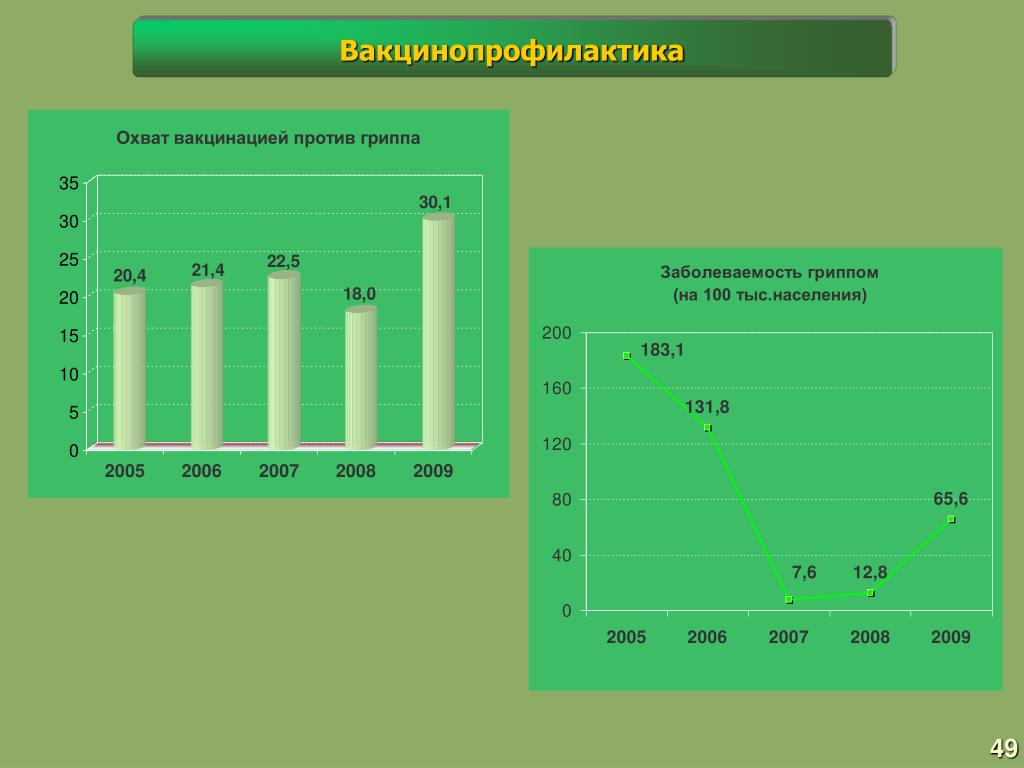 Вакцинопрофилактика

Охват вакцинацией против гриппа

35
30
25
20
15
10
5
0

20,4
21,4
22,5
18,0
30,1

2005 2006 2007 2008 2009

Заболеваемость гриппом
(на 100 тыс.населения)

200
160
120
80
40
0

183,1
131,8
7,6
12,8
65,6

2005 2006 2007 2008 2009

49